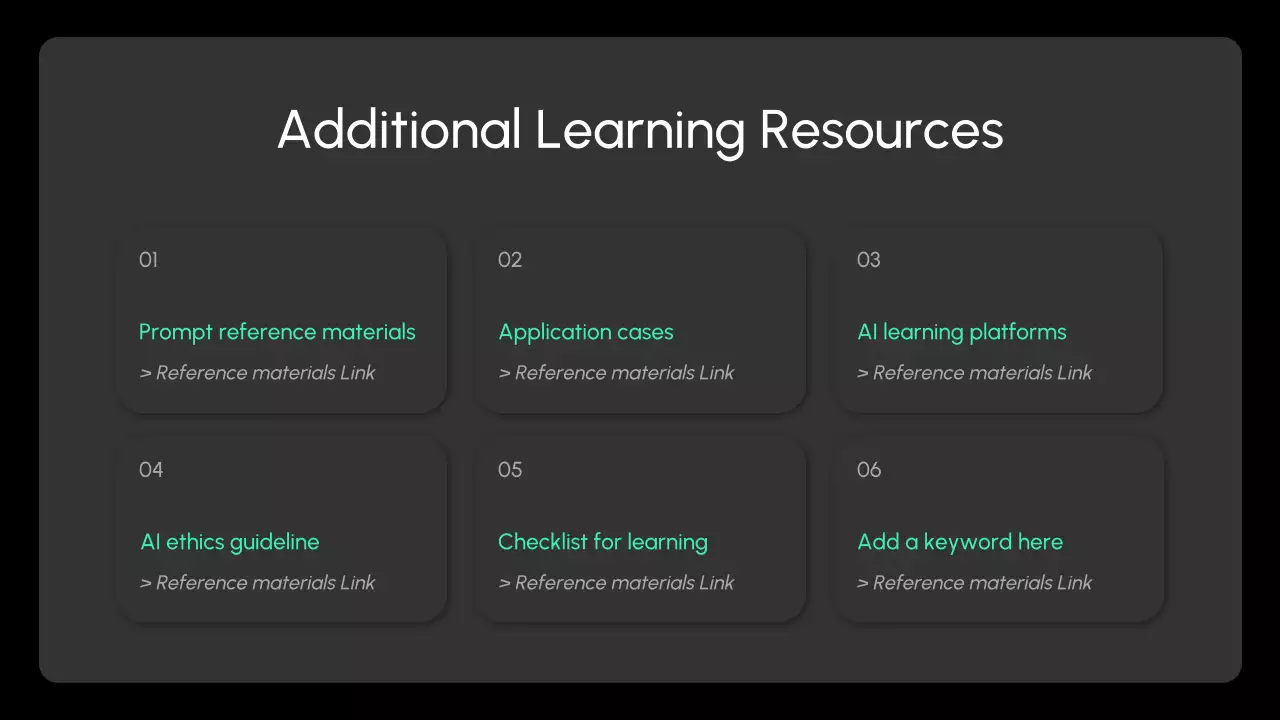 Additional Learning Resources

01

Prompt reference materials

> Reference materials Link

02

Application cases

> Reference materials Link

03

AI learning platforms

> Reference materials Link

04

AI ethics guideline

> Reference materials Link

05

Checklist for learning

> Reference materials Link

06

Add a keyword here

> Reference materials Link